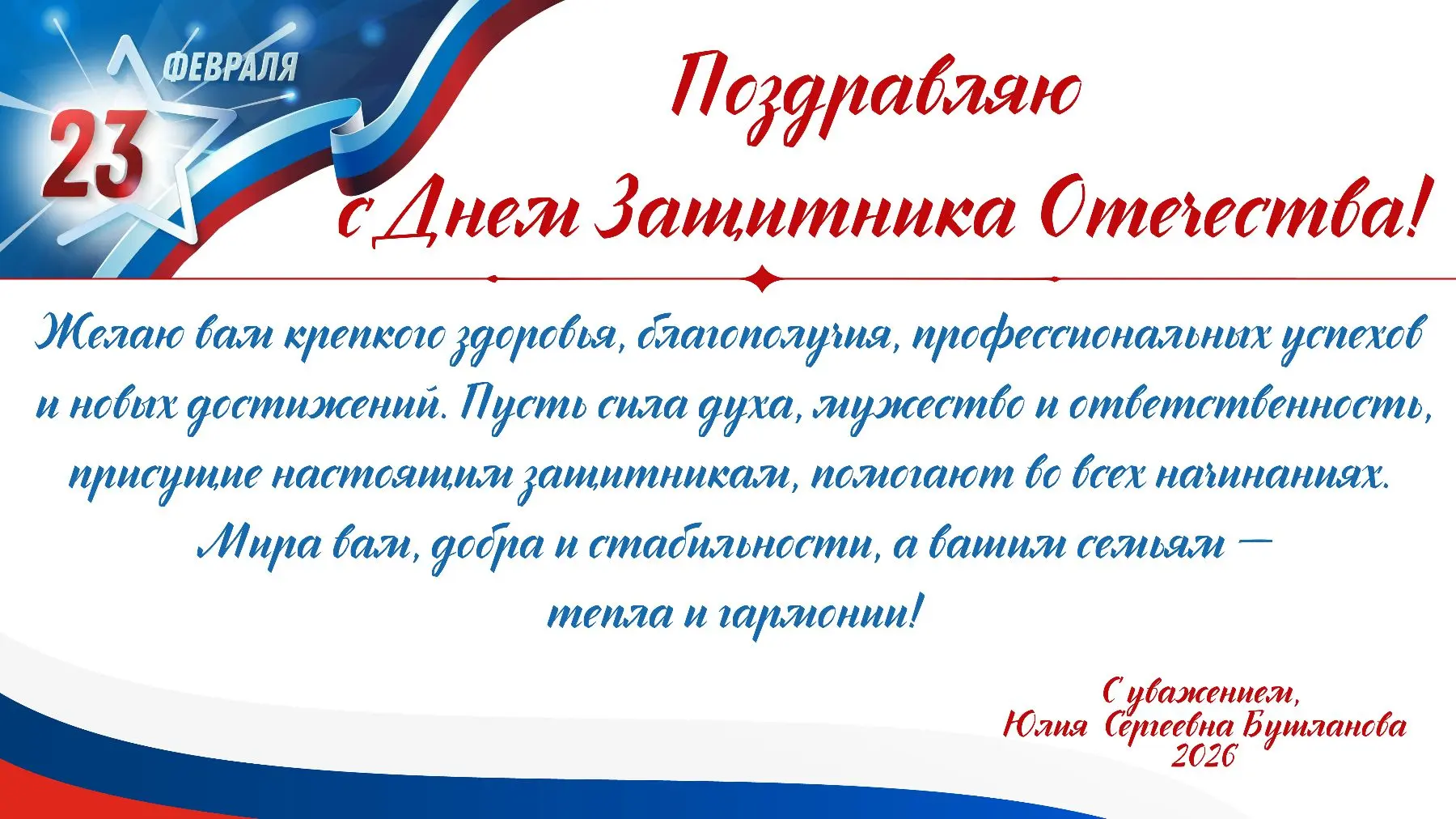 23 ФЕВРАЛЯ

Поздравляю с Днем Защитника Отечества!

Желаю вам крепкого здоровья, благополучия, профессиональных успехов и новых достижений. Пусть сила духа, мужество и ответственность, присущие настоящим защитникам, помогают во всех начинаниях. Мира вам, добра и стабильности, а вашим семьям — тепла и гармонии!

С уважением,
Юлия Сергеевна Бушланова
2026